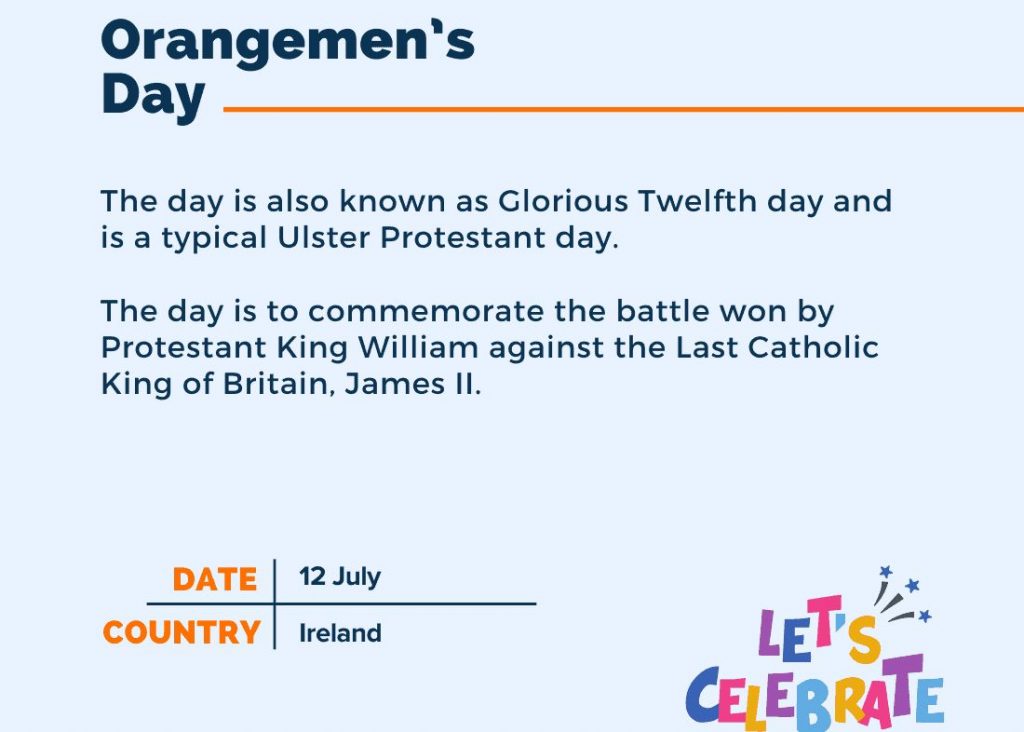 Orangemen's Day

The day is also known as Glorious Twelfth day and is a typical Ulster Protestant day.

The day is to commemorate the battle won by Protestant King William against the Last Catholic King of Britain, James II.

| DATE | 12 July |
|---|---|
| COUNTRY | Ireland |

LET'S CELEBRATE